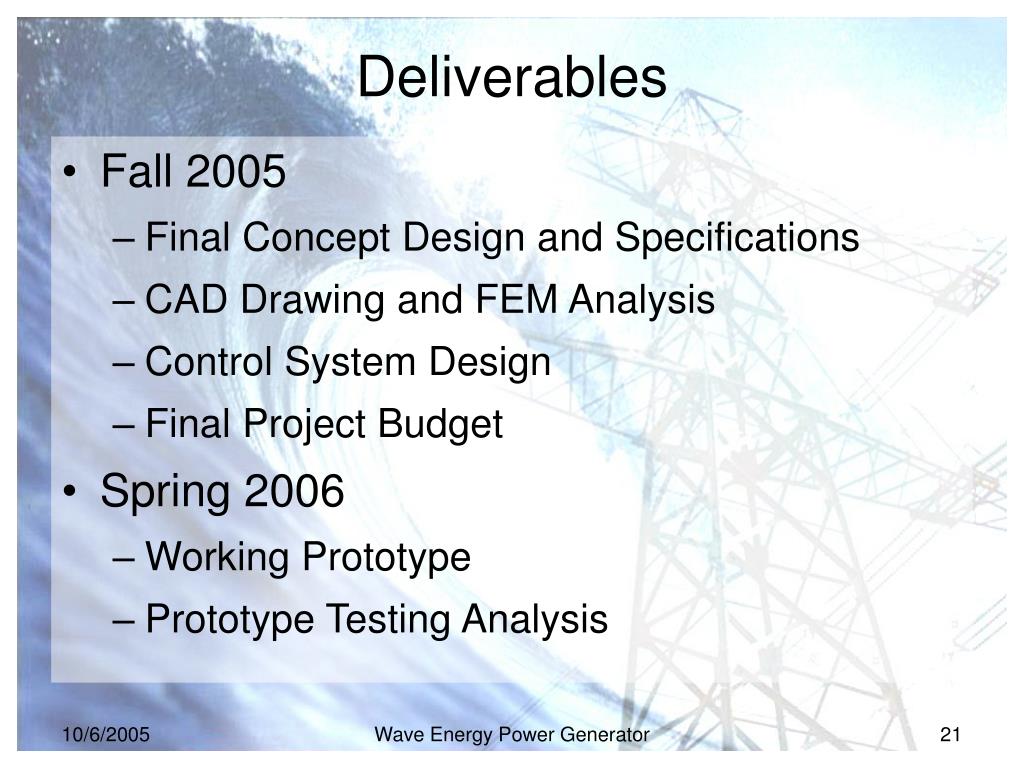 Deliverables

• Fall 2005
– Final Concept Design and Specifications
– CAD Drawing and FEM Analysis
– Control System Design
– Final Project Budget
• Spring 2006
– Working Prototype
– Prototype Testing Analysis

10/6/2005 Wave Energy Power Generator 21